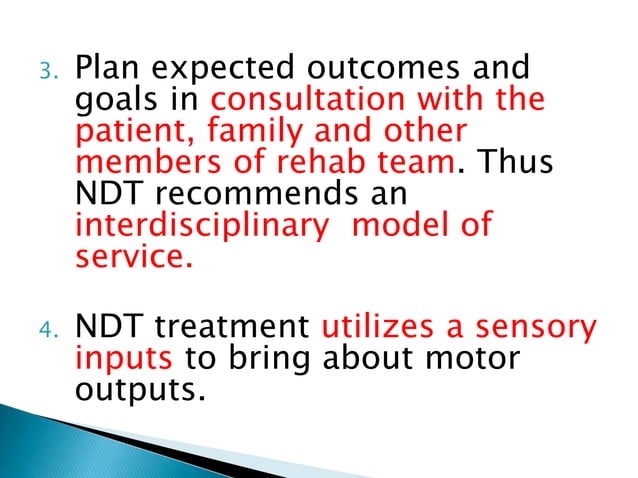 3. Plan expected outcomes and goals in consultation with the patient, family and other members of rehab team. Thus NDT recommends an interdisciplinary model of service.

4. NDT treatment utilizes a sensory inputs to bring about motor outputs.